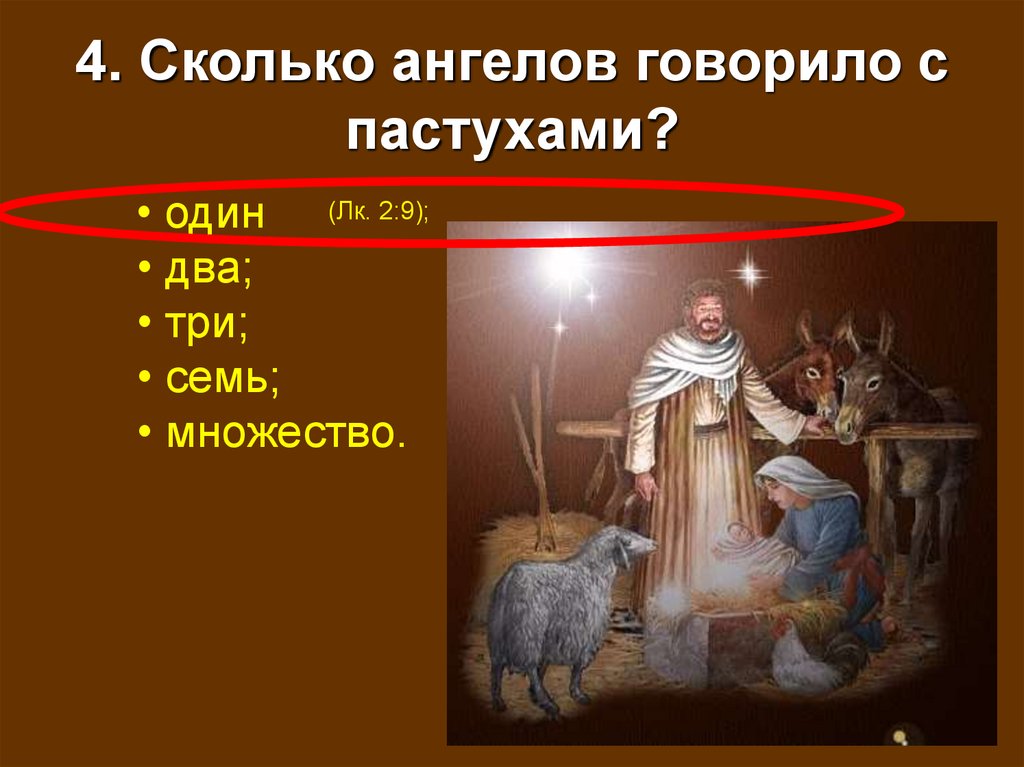 4. Сколько ангелов говорило с пастухами?

• один (Лк. 2:9);
• два;
• три;
• семь;
• множество.